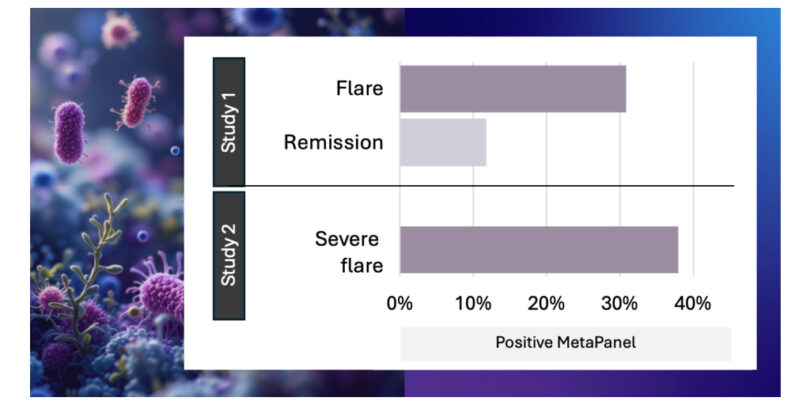 Study 1

Flare

Remission

Study 2

Severe flare

0%
10%
20%
30%
40%

Positive MetaPanel